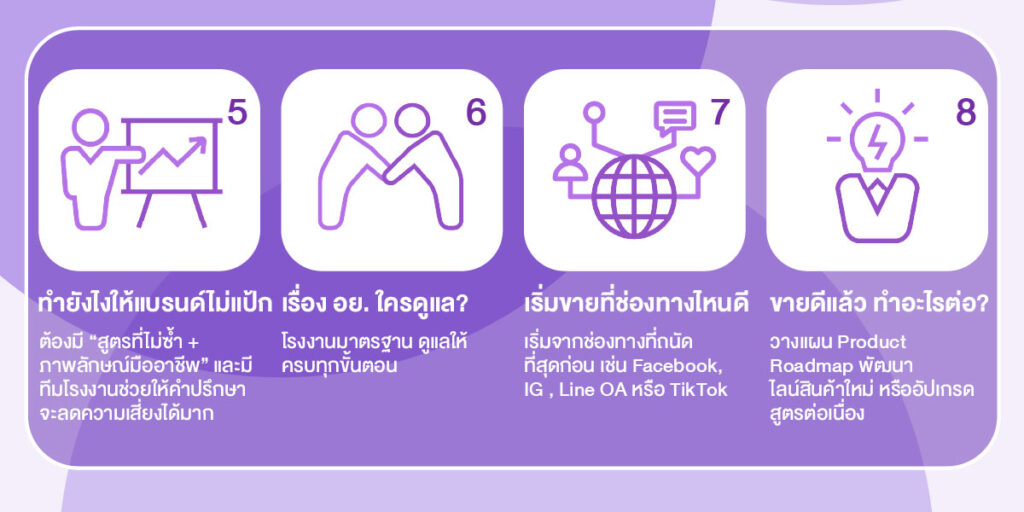 5

ทำยังไงให้แบรนด์ไม่แป้ก

ต้องมี “สูตรที่ไม่ซ้ำ + ภาพลักษณ์มืออาชีพ” และมีทีมโรงงานช่วยให้คำปรึกษา จะลดความเสี่ยงได้มาก

6

เรื่อง อย. ใครดูแล?

โรงงานมาตรฐาน ดูแลให้ครบทุกขั้นตอน

7

เริ่มขายที่ช่องทางไหนดี

เริ่มจากช่องทางที่ถนัดที่สุดก่อน เช่น Facebook, IG , Line OA หรือ TikTok

8

ขายดีแล้ว ทำอะไรต่อ?

วางแผน Product Roadmap พัฒนาไลน์สินค้าใหม่ หรืออัปเกรดสูตรต่อเนื่อง